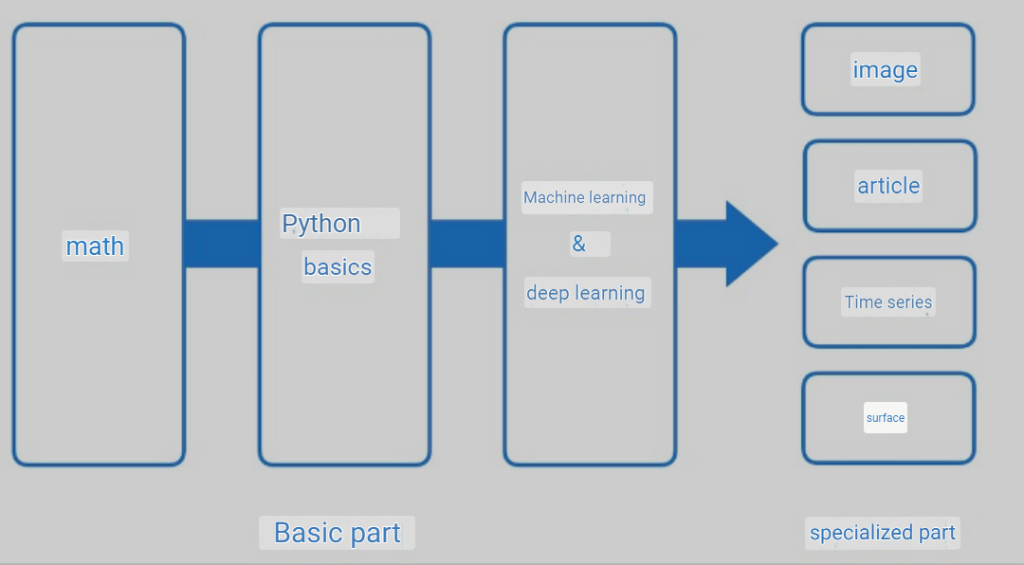 math

Python basics

Machine learning
&
deep learning

image

article

Time series

surface

Basic part

specialized part